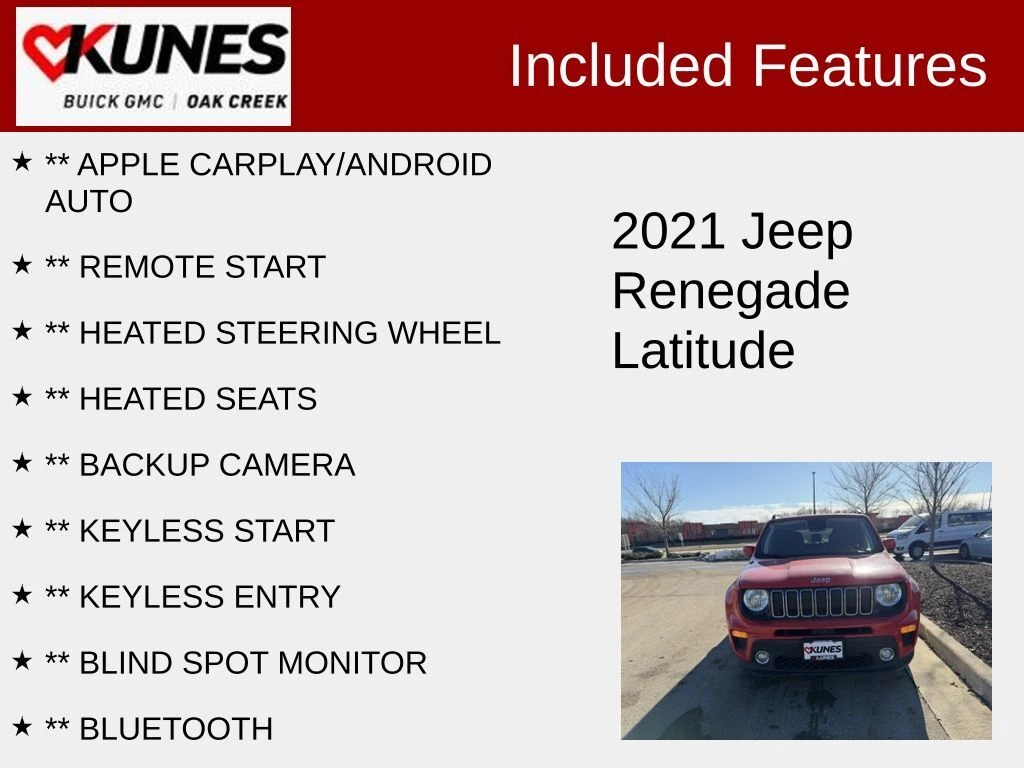 KUNES
BUICK GMC | OAK CREEK

Included Features

★ ** APPLE CARPLAY/ANDROID AUTO

★ ** REMOTE START

★ ** HEATED STEERING WHEEL

★ ** HEATED SEATS

★ ** BACKUP CAMERA

★ ** KEYLESS START

★ ** KEYLESS ENTRY

★ ** BLIND SPOT MONITOR

★ ** BLUETOOTH

2021 Jeep Renegade Latitude

Jeep

KUNES